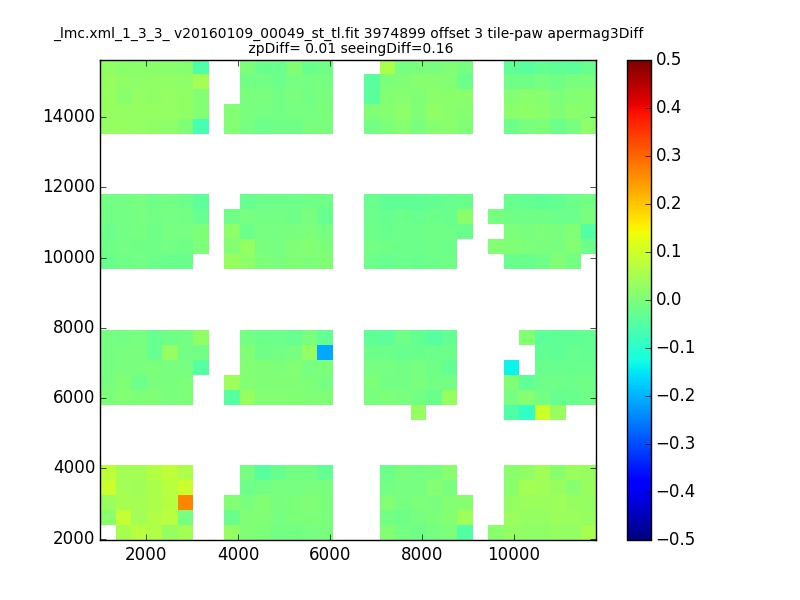 _lmc.xml_1_3_3_ v20160109_00049_st_tl.fit 3974899 offset 3 tile-paw apermag3Diff
zpDiff= 0.01 seeingDiff=0.16

14000
12000
10000
8000
6000
4000
2000

2000
4000
6000
8000
10000

0.5
0.4
0.3
0.2
0.1
0.0
−0.1
−0.2
−0.3
−0.4
−0.5